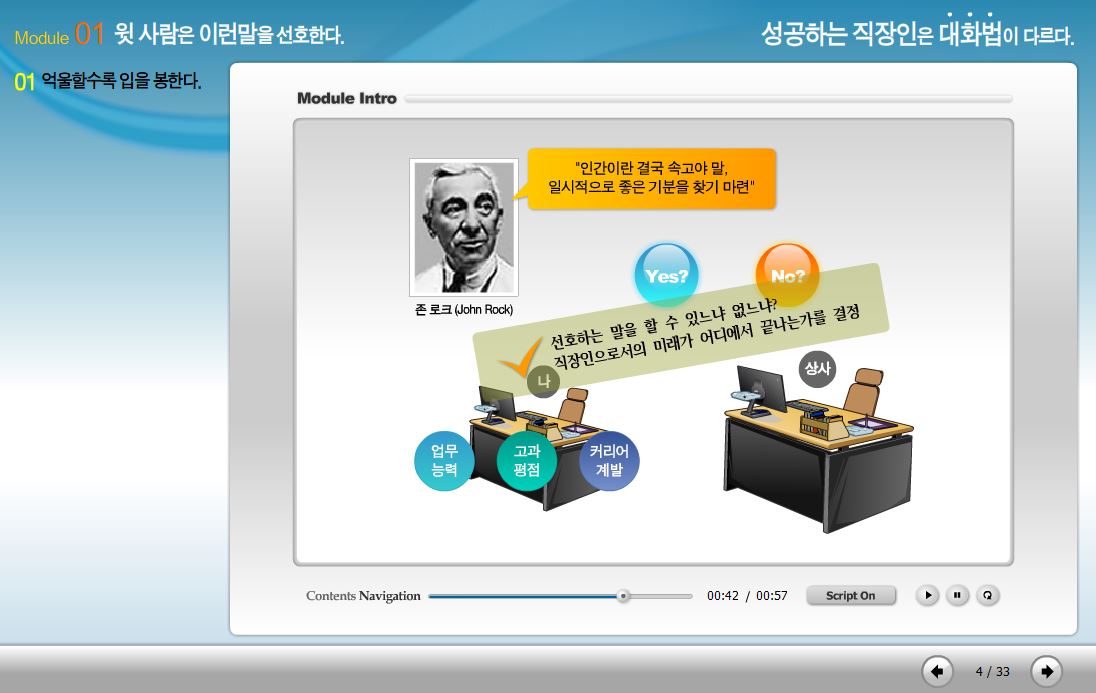 Module 01 윗 사람은 이런말을 선호한다.

성공하는 직장인은 대화법이 다르다.

01 억울할수록 입을 봉한다.

Module Intro

"인간이란 결국 속고야 말,
일시적으로 좋은 기분을 찾기 마련"

존 로크 (John Rock)

Yes?

No?

선호하는 말을 할 수 있느냐 없느냐?
직장인으로서의 미래가 어디에서 끝나는가를 결정

나

상사

업무
능력

고과
평점

커리어
계발

Contents Navigation

00:42 / 00:57

Script On

4 / 33